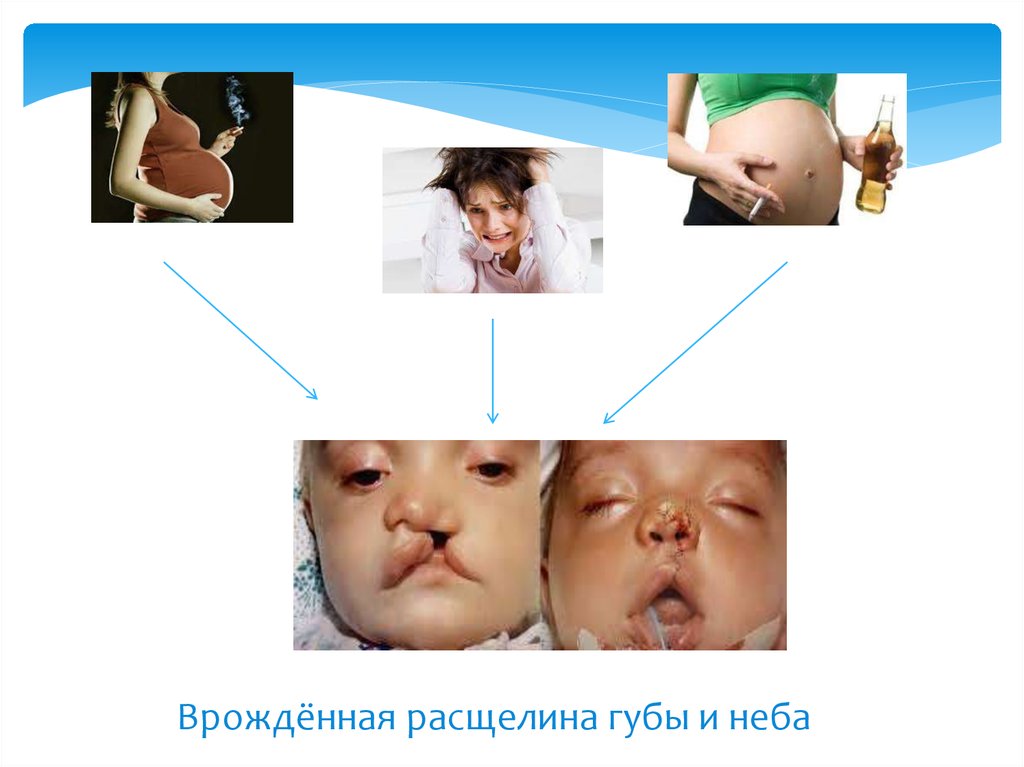 Врождённая расщелина губы и неба